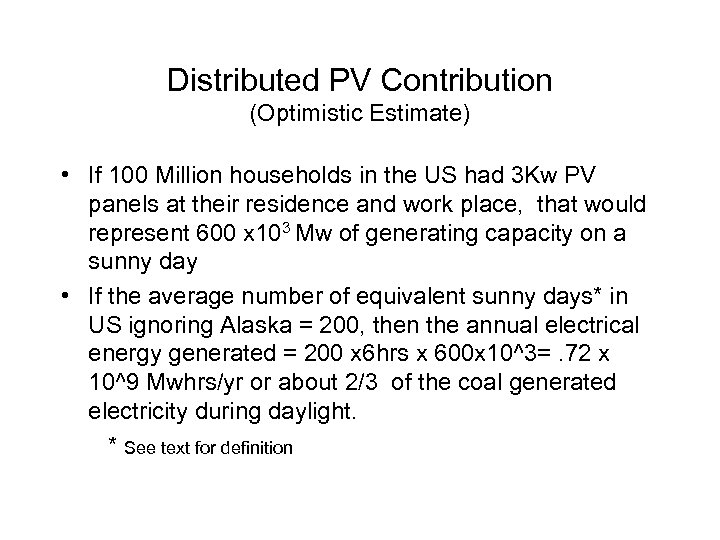 Distributed PV Contribution
(Optimistic Estimate)

• If 100 Million households in the US had 3Kw PV panels at their residence and work place, that would represent 600 x$10^3$ Mw of generating capacity on a sunny day

• If the average number of equivalent sunny days* in US ignoring Alaska = 200, then the annual electrical energy generated = 200 x6hrs x 600x10^3= .72 x 10^9 Mwhrs/yr or about 2/3 of the coal generated electricity during daylight.

* See text for definition